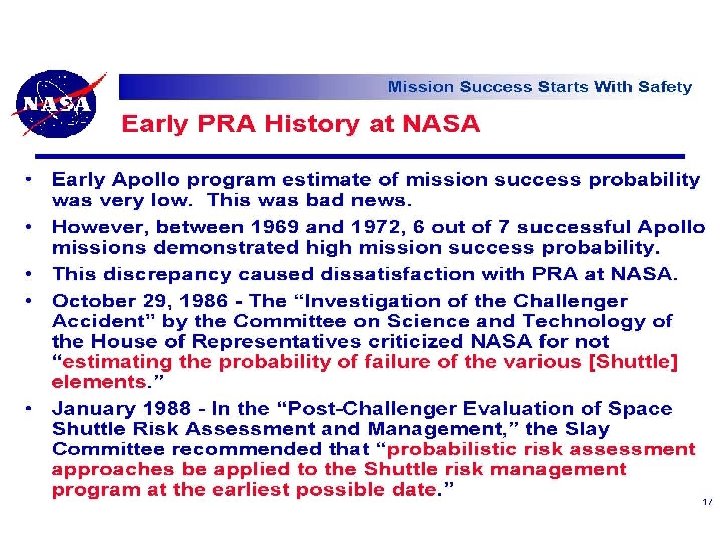 NASA

Mission Success Starts With Safety

Early PRA History at NASA

• Early Apollo program estimate of mission success probability was very low. This was bad news.

• However, between 1969 and 1972, 6 out of 7 successful Apollo missions demonstrated high mission success probability.

• This discrepancy caused dissatisfaction with PRA at NASA.

• October 29, 1986 - The “Investigation of the Challenger Accident” by the Committee on Science and Technology of the House of Representatives criticized NASA for not “estimating the probability of failure of the various [Shuttle] elements.”

• January 1988 - In the “Post-Challenger Evaluation of Space Shuttle Risk Assessment and Management,” the Slay Committee recommended that “probabilistic risk assessment approaches be applied to the Shuttle risk management program at the earliest possible date.”

17